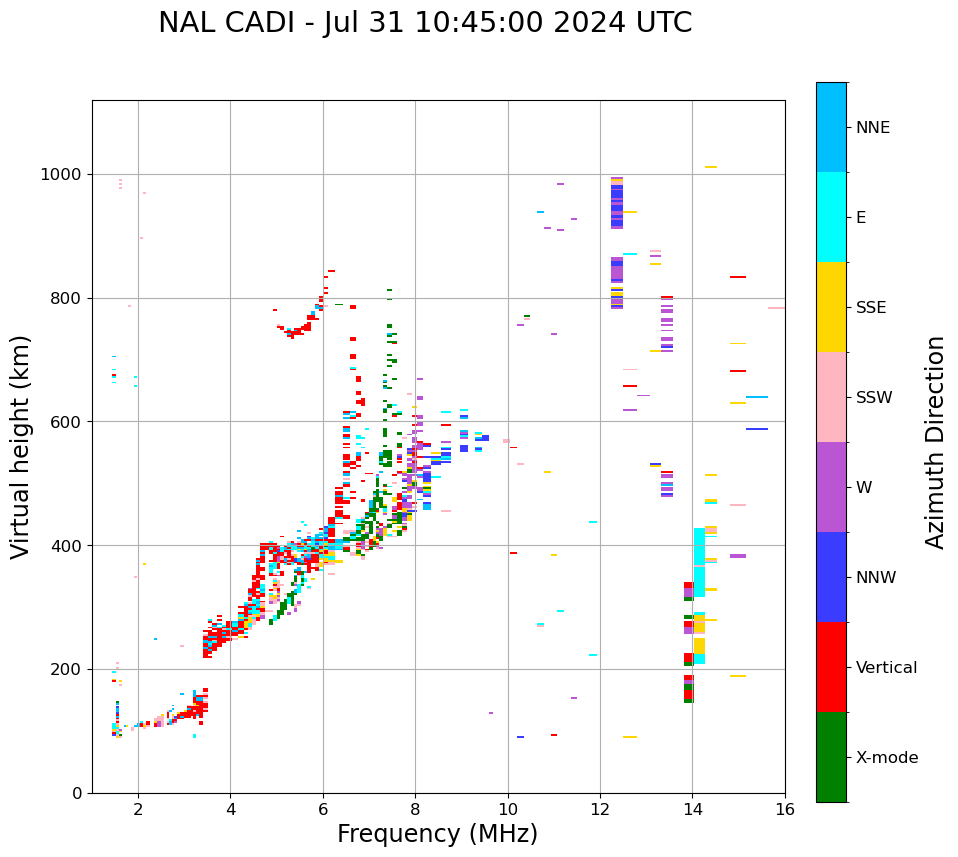 NAL CADI - Jul 31 10:45:00 2024 UTC

Virtual height (km)

1000
800
600
400
200
0

2
4
6
8
10
12
14
16

Frequency (MHz)

NNE
E
SSE
SSW
W
NNW
Vertical
X-mode

Azimuth Direction